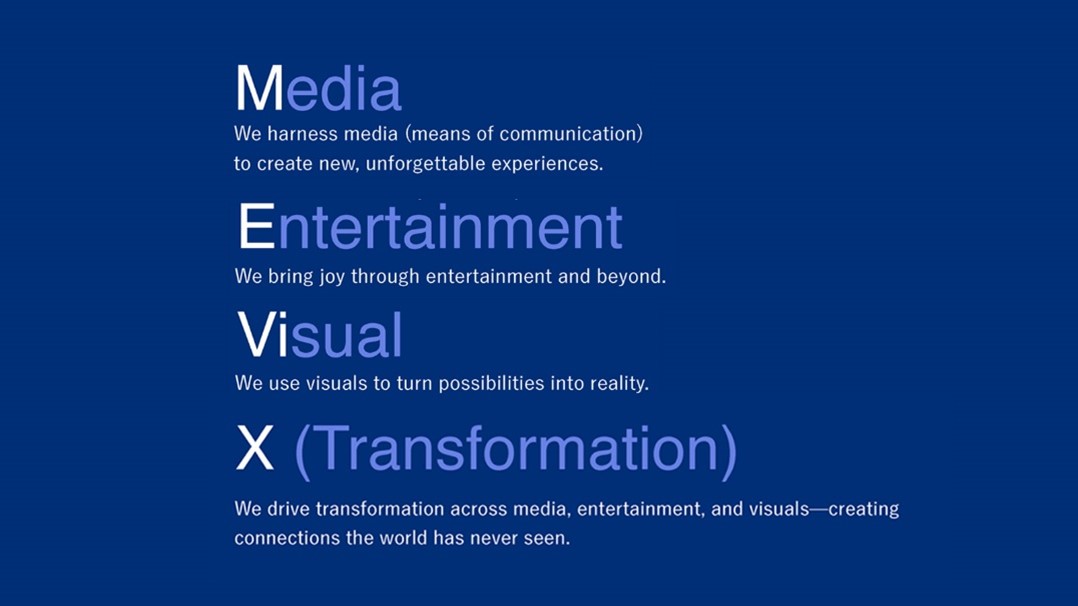 Media
We harness media (means of communication) to create new, unforgettable experiences.

Entertainment
We bring joy through entertainment and beyond.

Visual
We use visuals to turn possibilities into reality.

X (Transformation)
We drive transformation across media, entertainment, and visuals—creating connections the world has never seen.